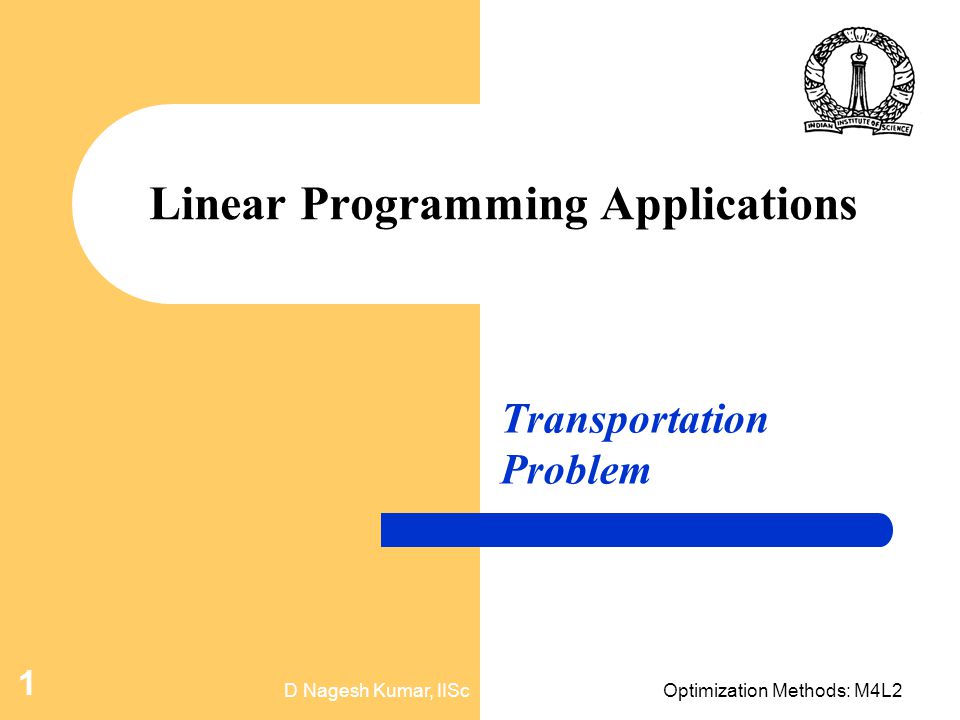 INDIAN INSTITUTE OF SCIENCE

Linear Programming Applications

Transportation Problem

1

D Nagesh Kumar, IISc

Optimization Methods: M4L2